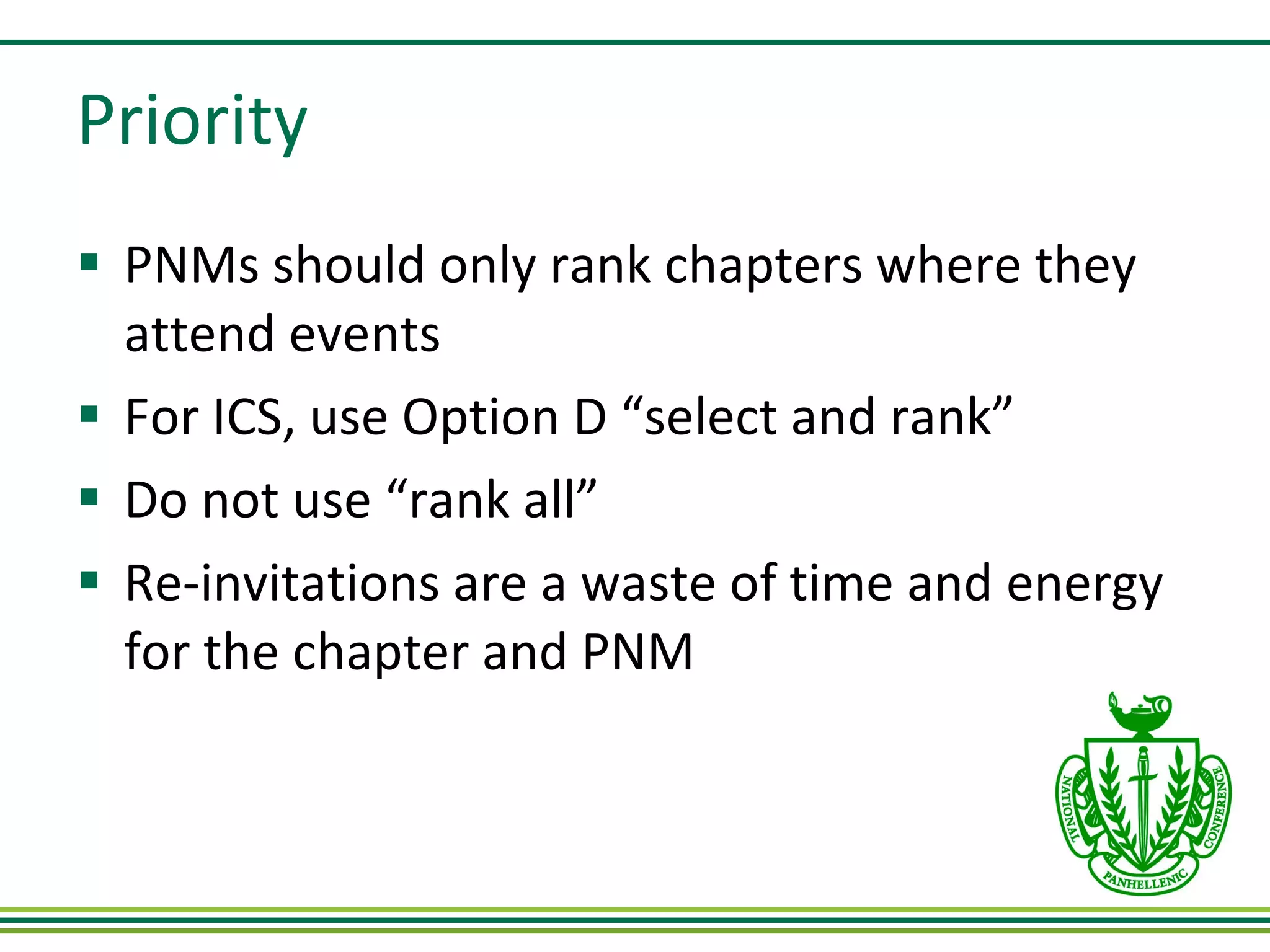 Priority

▪ PNMs should only rank chapters where they attend events

▪ For ICS, use Option D “select and rank”

▪ Do not use “rank all”

▪ Re-invitations are a waste of time and energy for the chapter and PNM

NATIONAL PANHELLENIC CONFERENCE